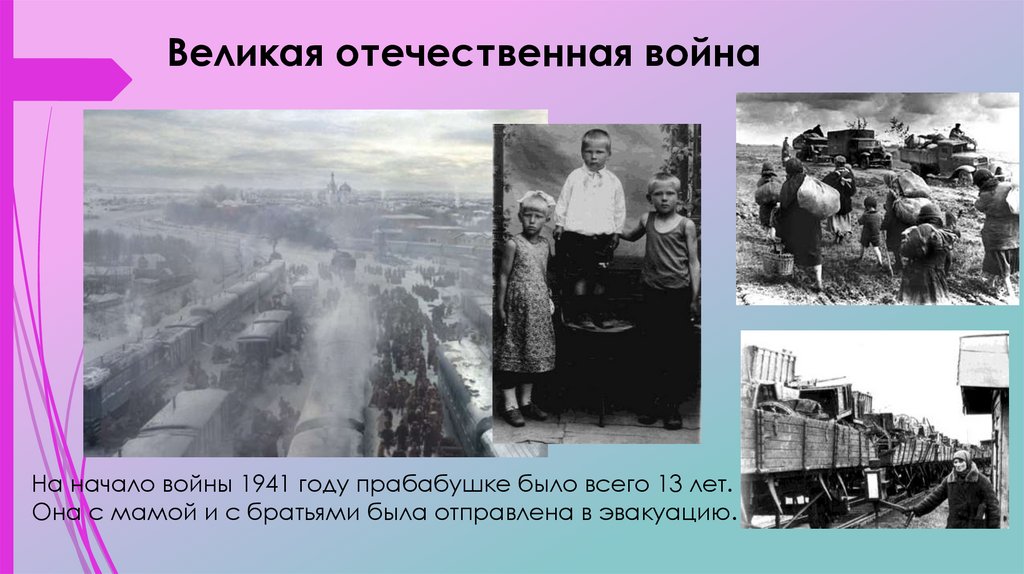 Великая отечественная война

На начало войны 1941 году прабабушке было всего 13 лет. Она с мамой и с братьями была отправлена в эвакуацию.